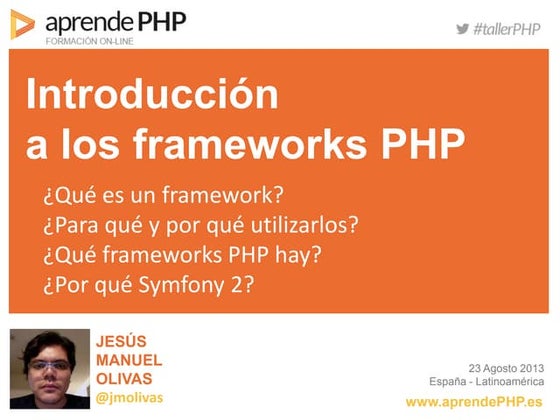 aprende PHP
FORMACIÓN ON-LINE

#tallerPHP

Introducción a los frameworks PHP

¿Qué es un framework?
¿Para qué y por qué utilizarlos?
¿Qué frameworks PHP hay?
¿Por qué Symfony 2?

JESÚS MANUEL OLIVAS
@jmolivas

23 Agosto 2013
España - Latinoamérica
www.aprendePHP.es